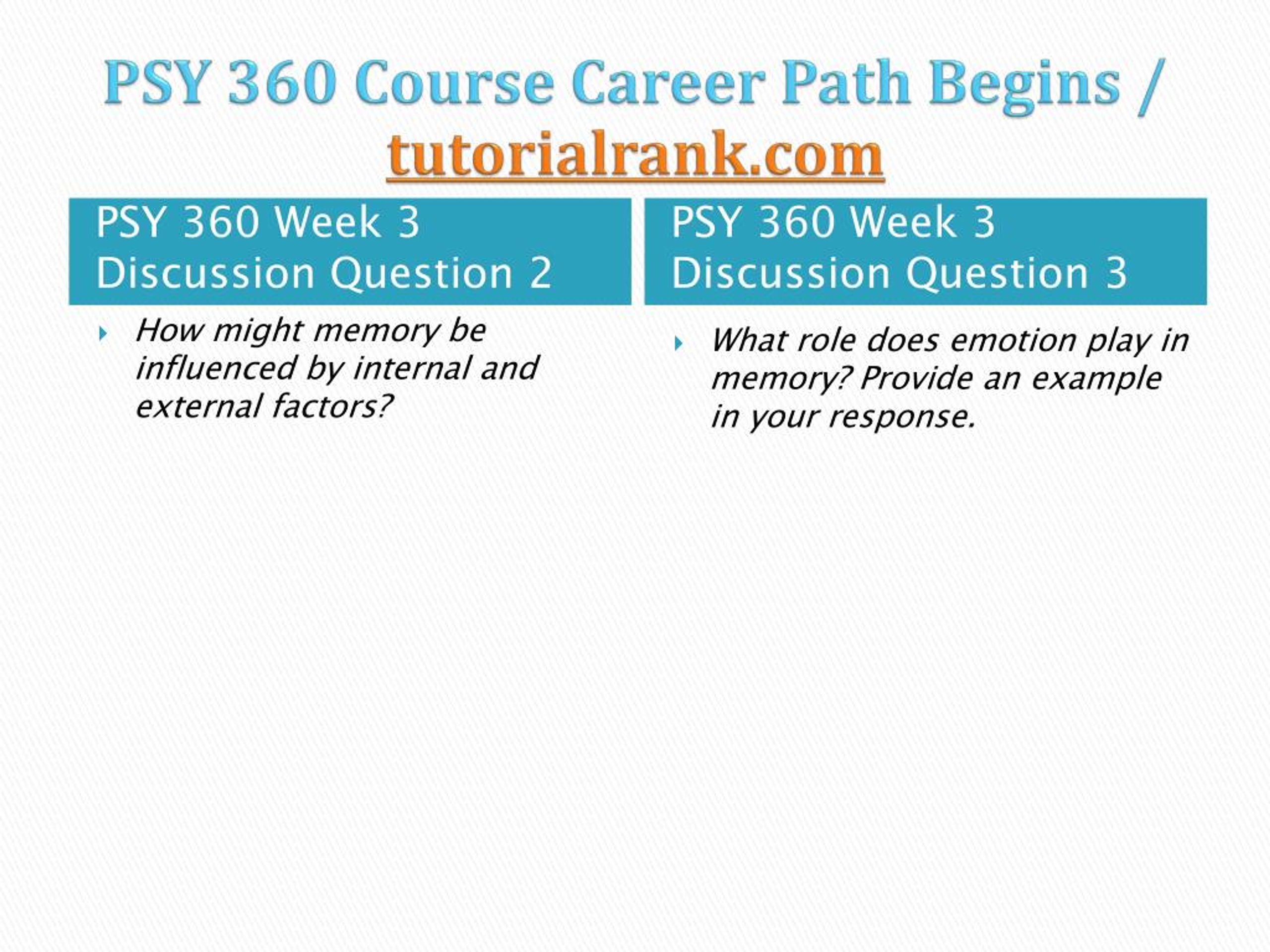 PSY 360 Course Career Path Begins / tutorialrank.com

PSY 360 Week 3 Discussion Question 2

How might memory be influenced by internal and external factors?

PSY 360 Week 3 Discussion Question 3

What role does emotion play in memory? Provide an example in your response.